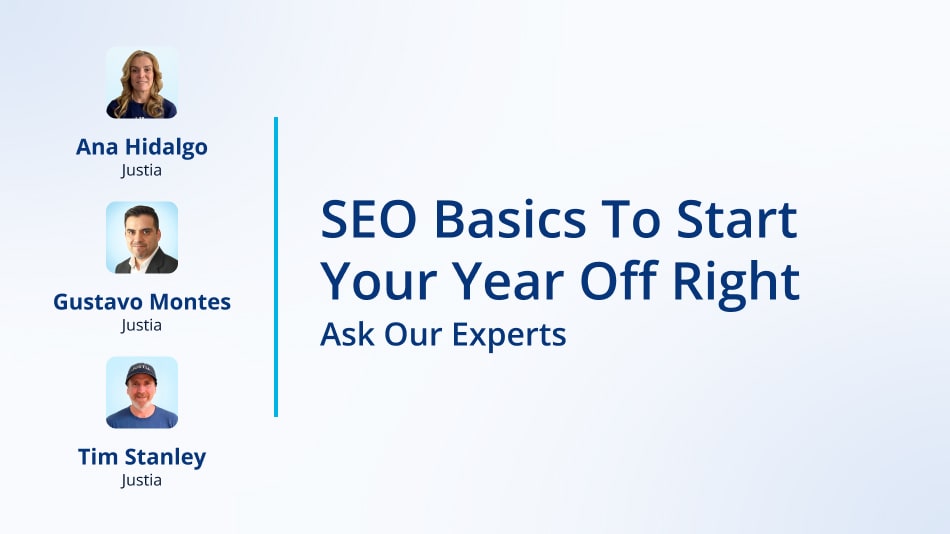 Ana Hidalgo
Justia

Gustavo Montes
Justia

Tim Stanley
Justia

SEO Basics To Start Your Year Off Right

Ask Our Experts